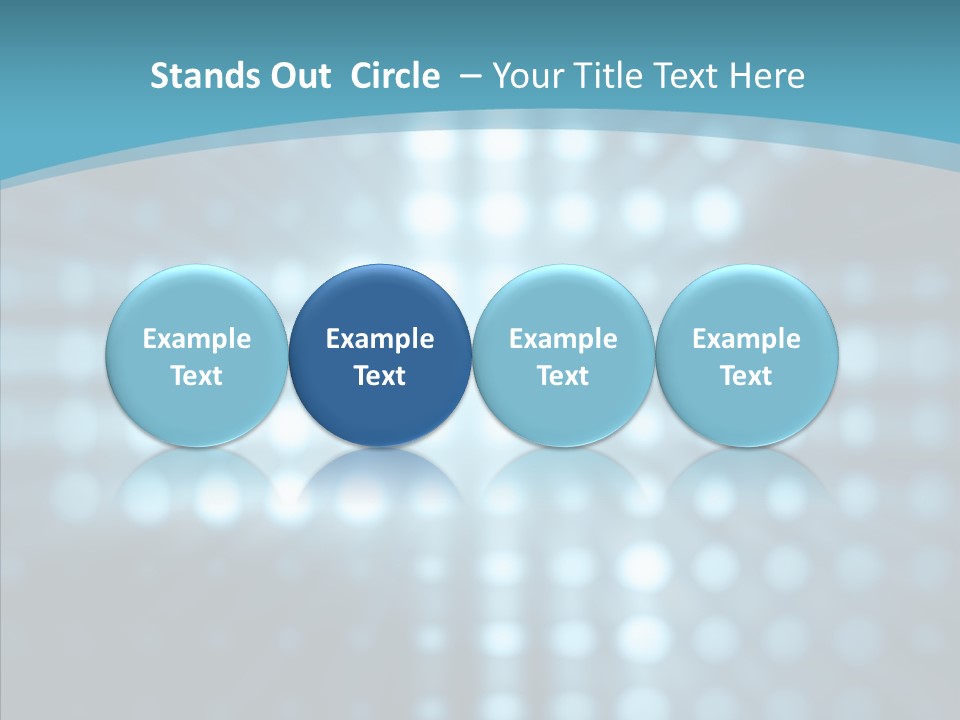 Stands Out Circle – Your Title Text Here

Example Text

Example Text

Example Text

Example Text